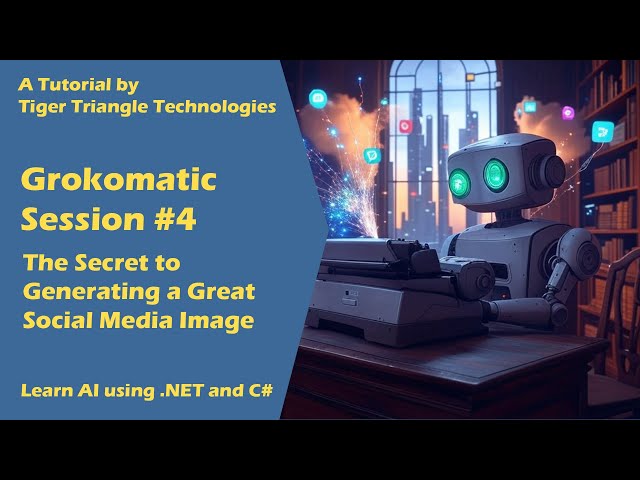 A Tutorial by
Tiger Triangle Technologies

Grokomatic
Session #4

The Secret to Generating a Great Social Media Image

Learn AI using .NET and C#